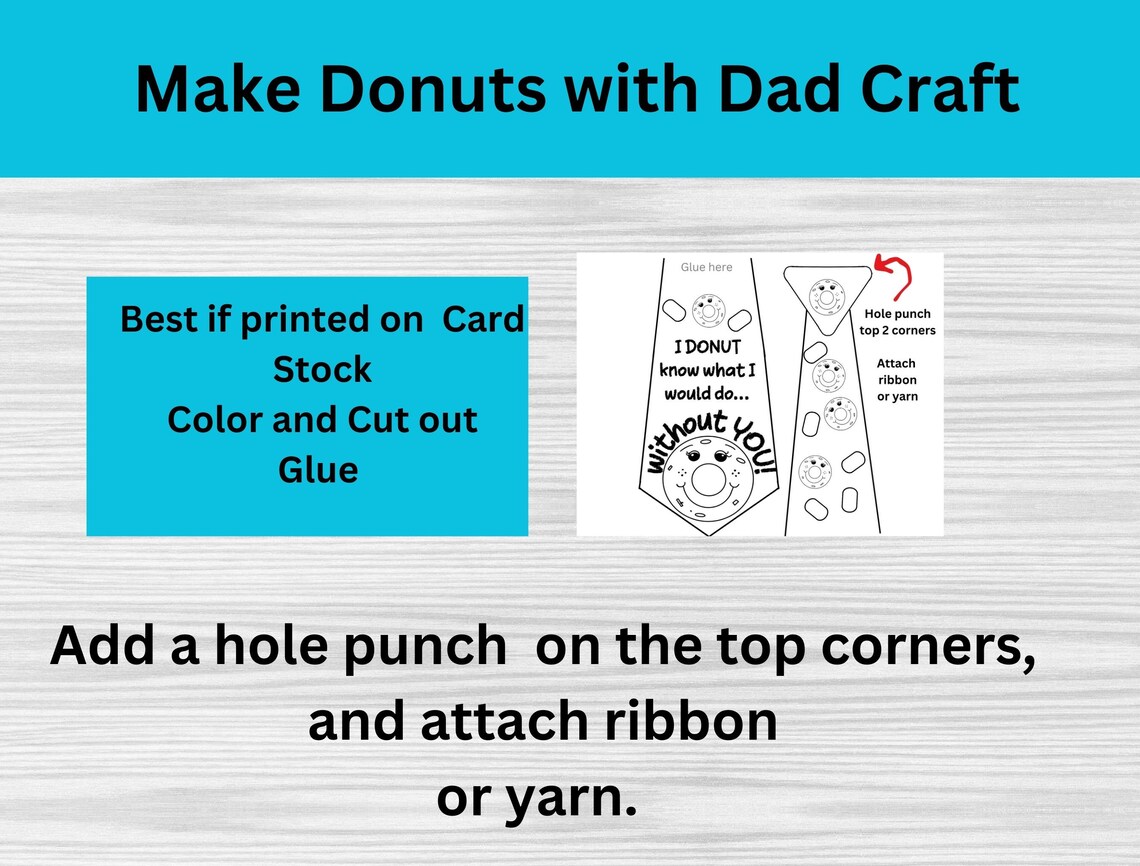 Make Donuts with Dad Craft

Best if printed on Card Stock
Color and Cut out
Glue

Glue here

I DONUT know what I would do...

without YOU!

Hole punch top 2 corners

Attach ribbon or yarn

Add a hole punch on the top corners, and attach ribbon or yarn.